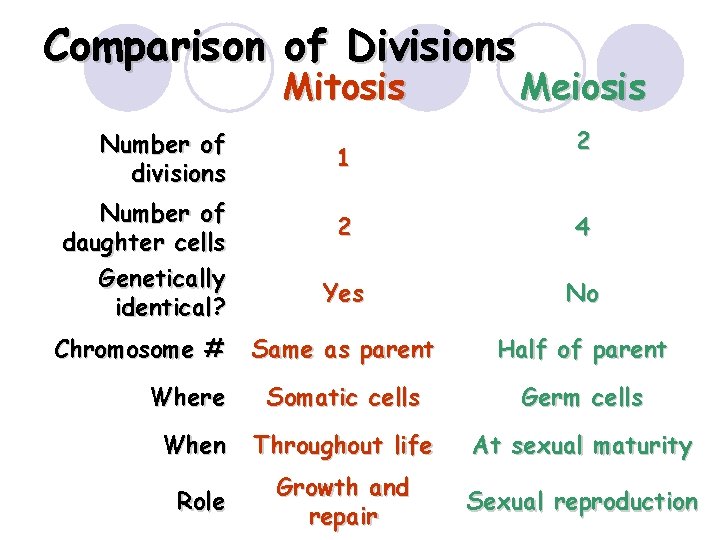 Comparison of Divisions

| | Mitosis | Meiosis |
|---|---|---|
| Number of divisions | 1 | 2 |
| Number of daughter cells | 2 | 4 |
| Genetically identical? | Yes | No |
| Chromosome # | Same as parent | Half of parent |
| Where | Somatic cells | Germ cells |
| When | Throughout life | At sexual maturity |
| Role | Growth and repair | Sexual reproduction |